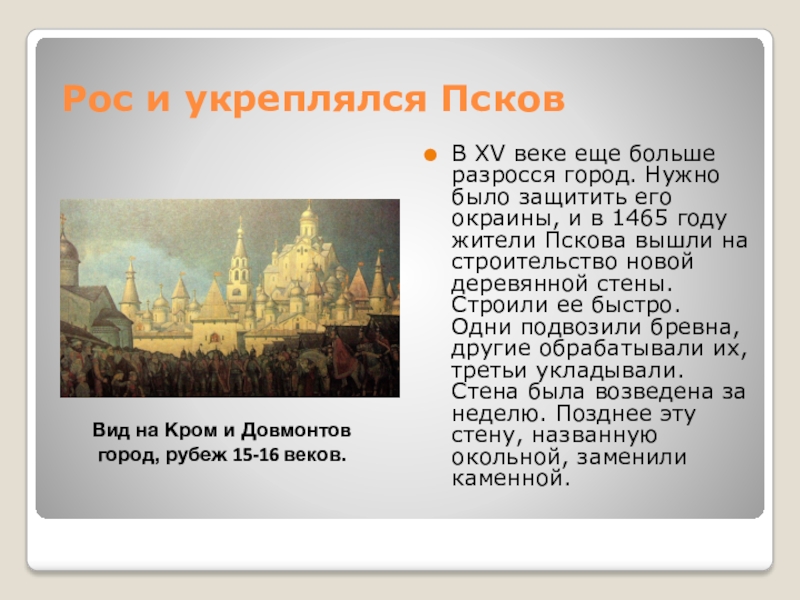 Рос и укреплялся Псков

В XV веке еще больше разросся город. Нужно было защитить его окраины, и в 1465 году жители Пскова вышли на строительство новой деревянной стены. Строили ее быстро. Одни подвозили бревна, другие обрабатывали их, третьи укладывали. Стена была возведена за неделю. Позднее эту стену, названную окольной, заменили каменной.

Вид на Кром и Довмонтов город, рубеж 15-16 веков.